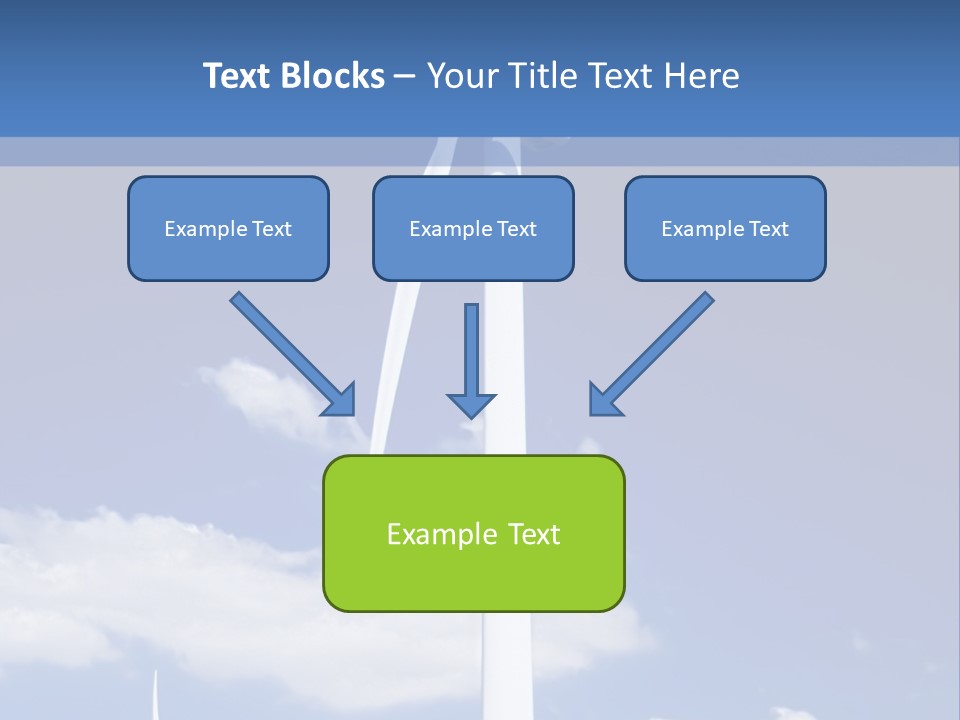 Text Blocks – Your Title Text Here

Example Text

Example Text

Example Text

Example Text